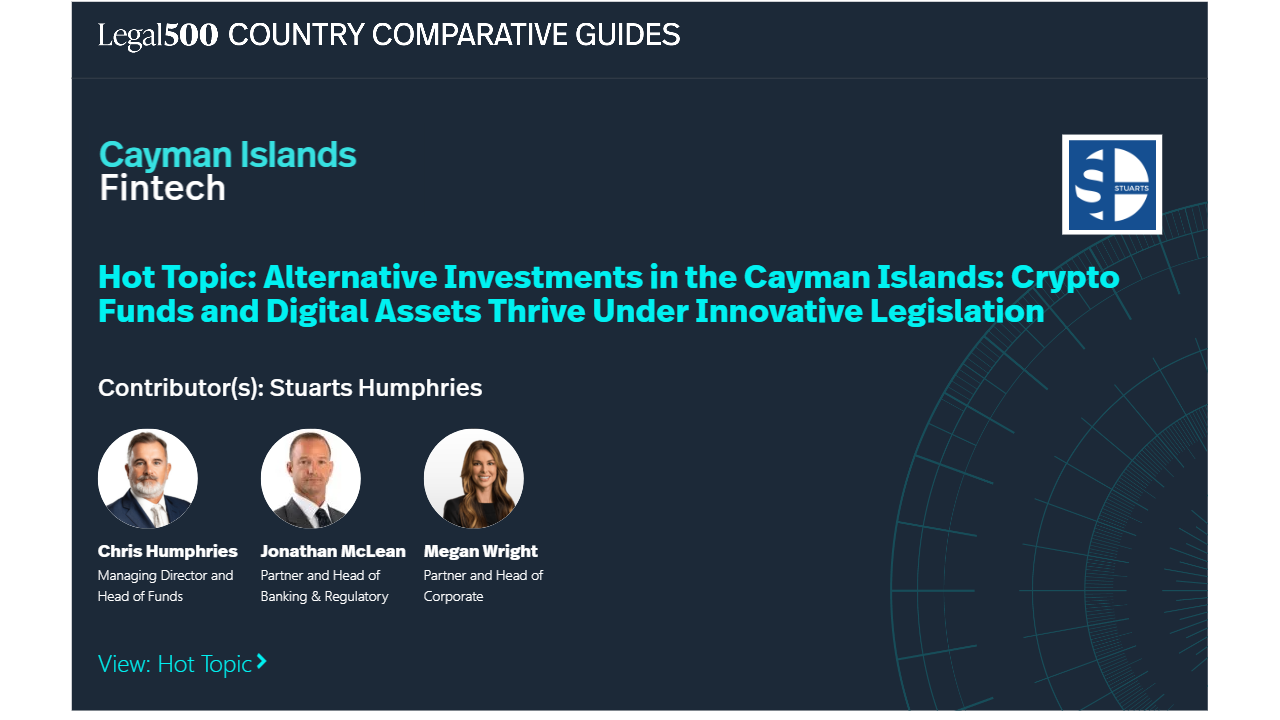 Legal500 COUNTRY COMPARATIVE GUIDES

Cayman Islands
Fintech

STUARTS

Hot Topic: Alternative Investments in the Cayman Islands: Crypto Funds and Digital Assets Thrive Under Innovative Legislation

Contributor(s): Stuarts Humphries

Chris Humphries
Managing Director and Head of Funds

Jonathan McLean
Partner and Head of Banking & Regulatory

Megan Wright
Partner and Head of Corporate

View: Hot Topic